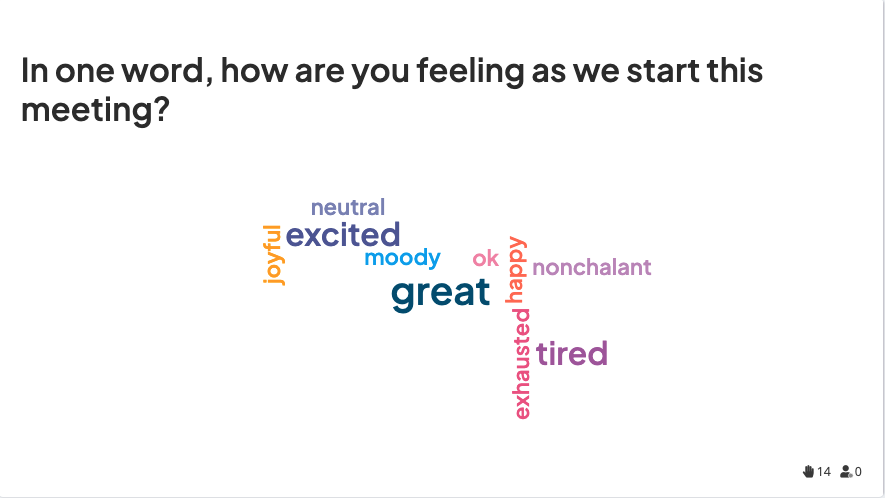 In one word, how are you feeling as we start this meeting?

neutral
joyful
excited
moody
ok
happy
nonchalant
great
exhausted
tired

14 0